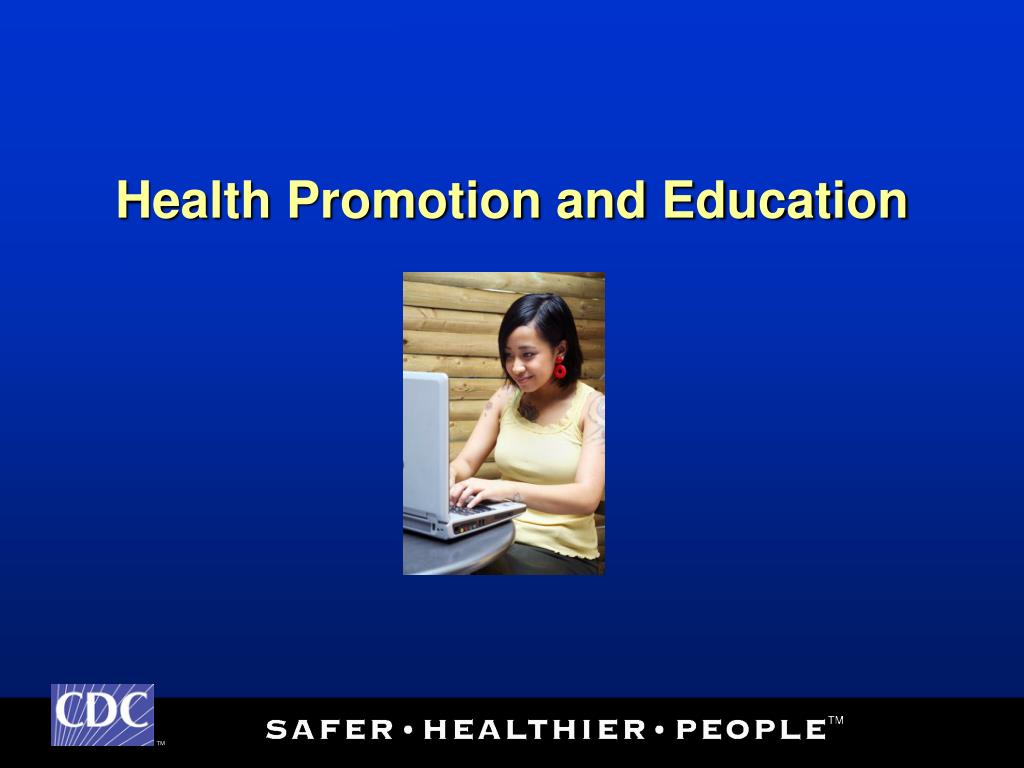 Health Promotion and Education

CDC™

SAFER • HEALTHIER • PEOPLE™